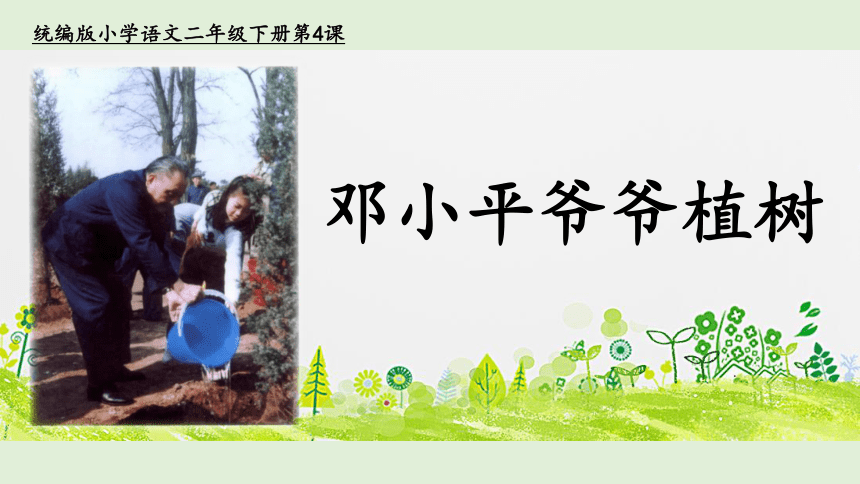 统编版小学语文二年级下册第4课

邓小平爷爷植树